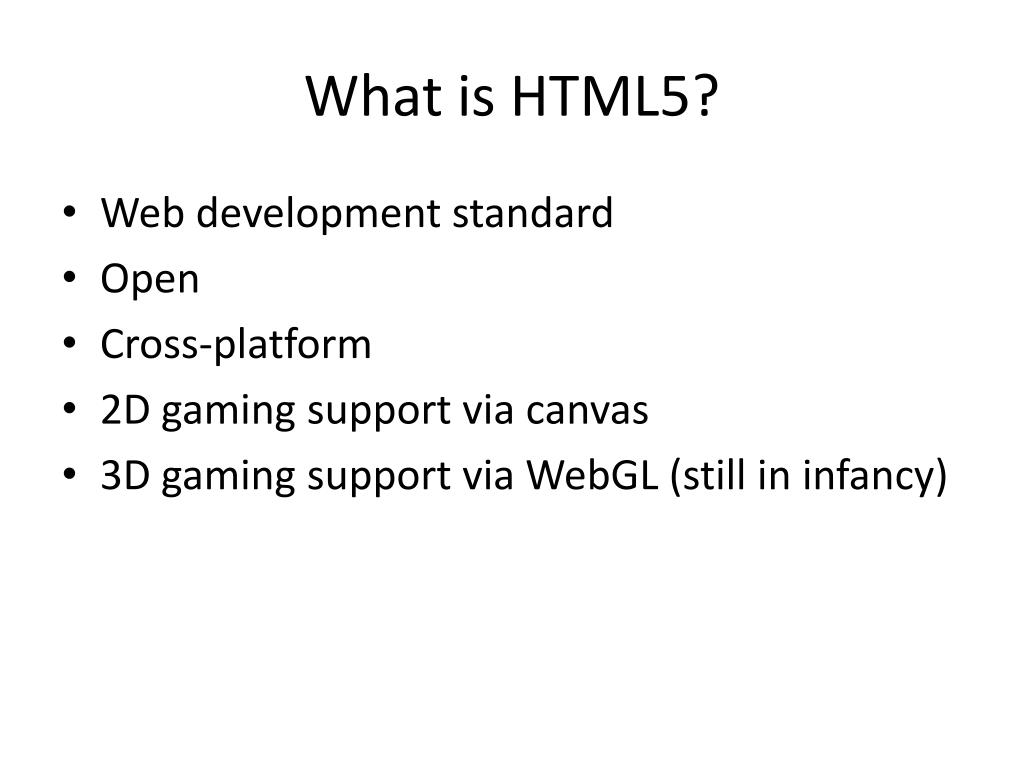 What is HTML5?

• Web development standard
• Open
• Cross-platform
• 2D gaming support via canvas
• 3D gaming support via WebGL (still in infancy)